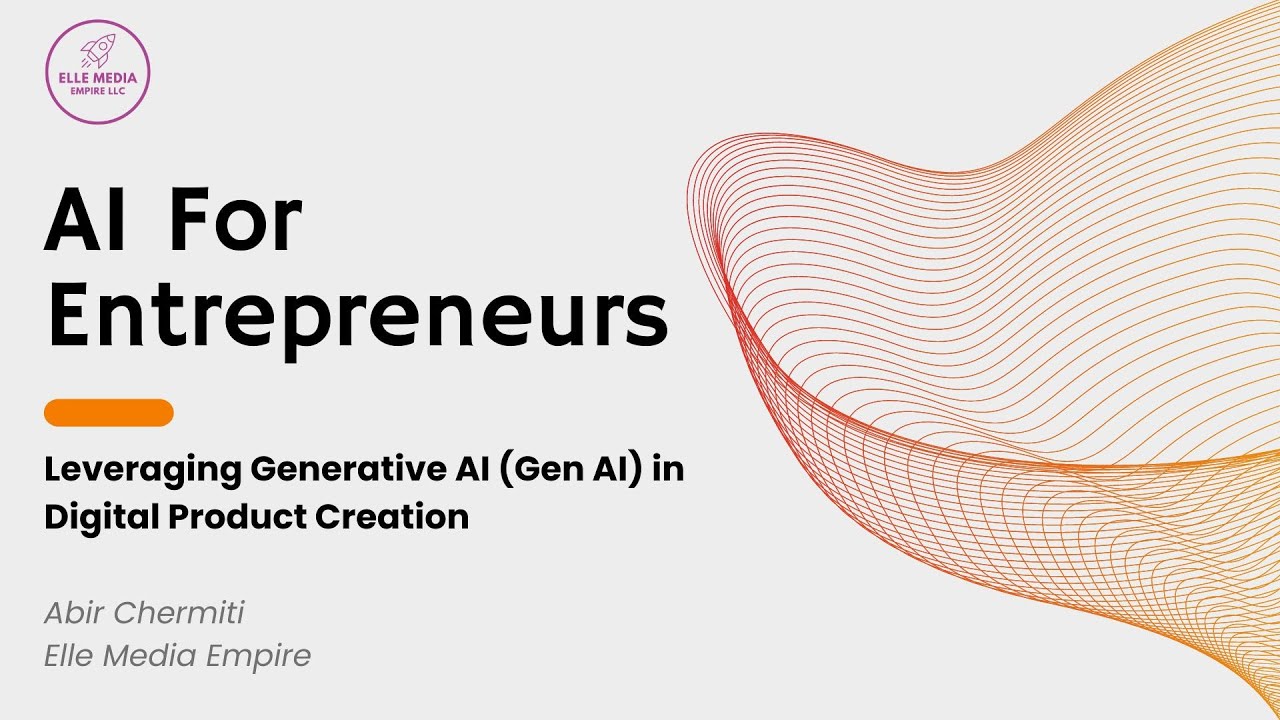 ELLE MEDIA
EMPIRE LLC

AI For Entrepreneurs

Leveraging Generative AI (Gen AI) in Digital Product Creation

Abir Chermiti
Elle Media Empire